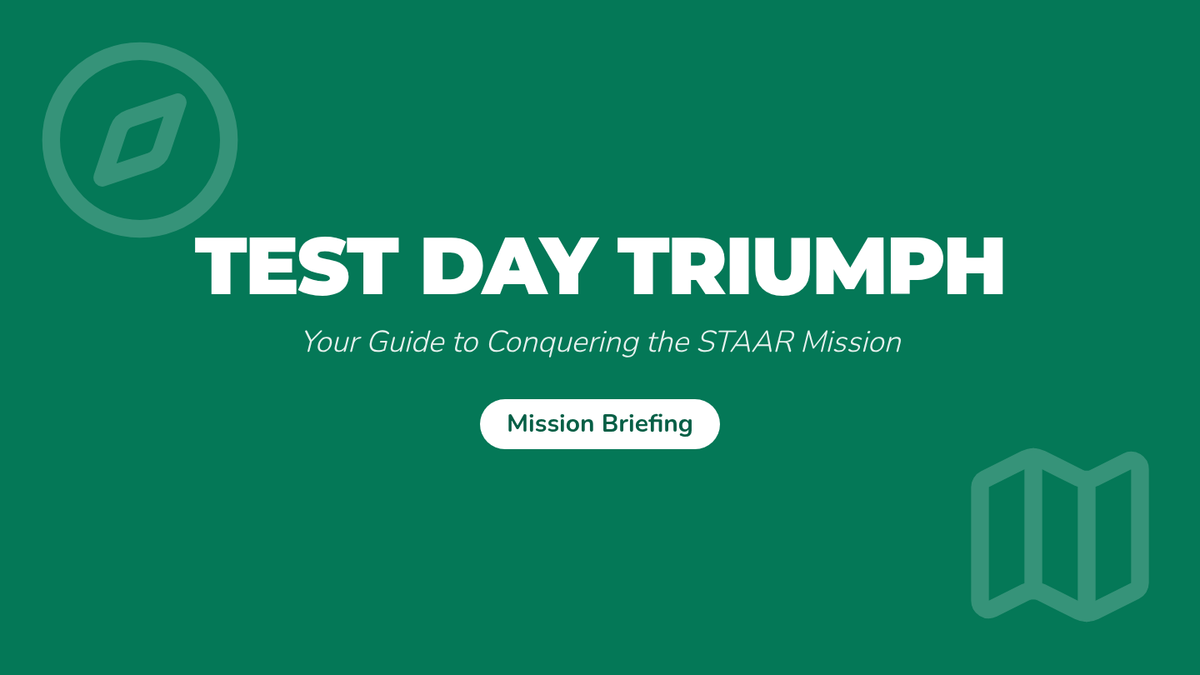 TEST DAY TRIUMPH

Your Guide to Conquering the STAAR Mission

Mission Briefing